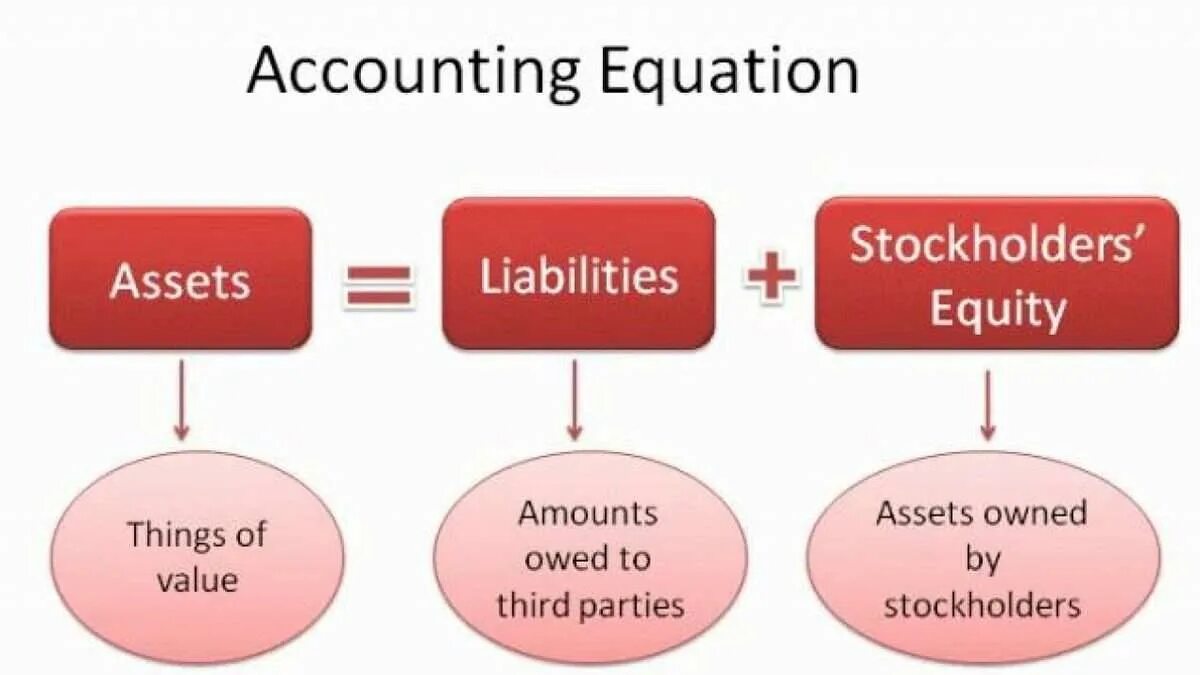 Accounting Equation

Assets = Liabilities + Stockholders' Equity

Things of value

Amounts owed to third parties

Assets owned by stockholders